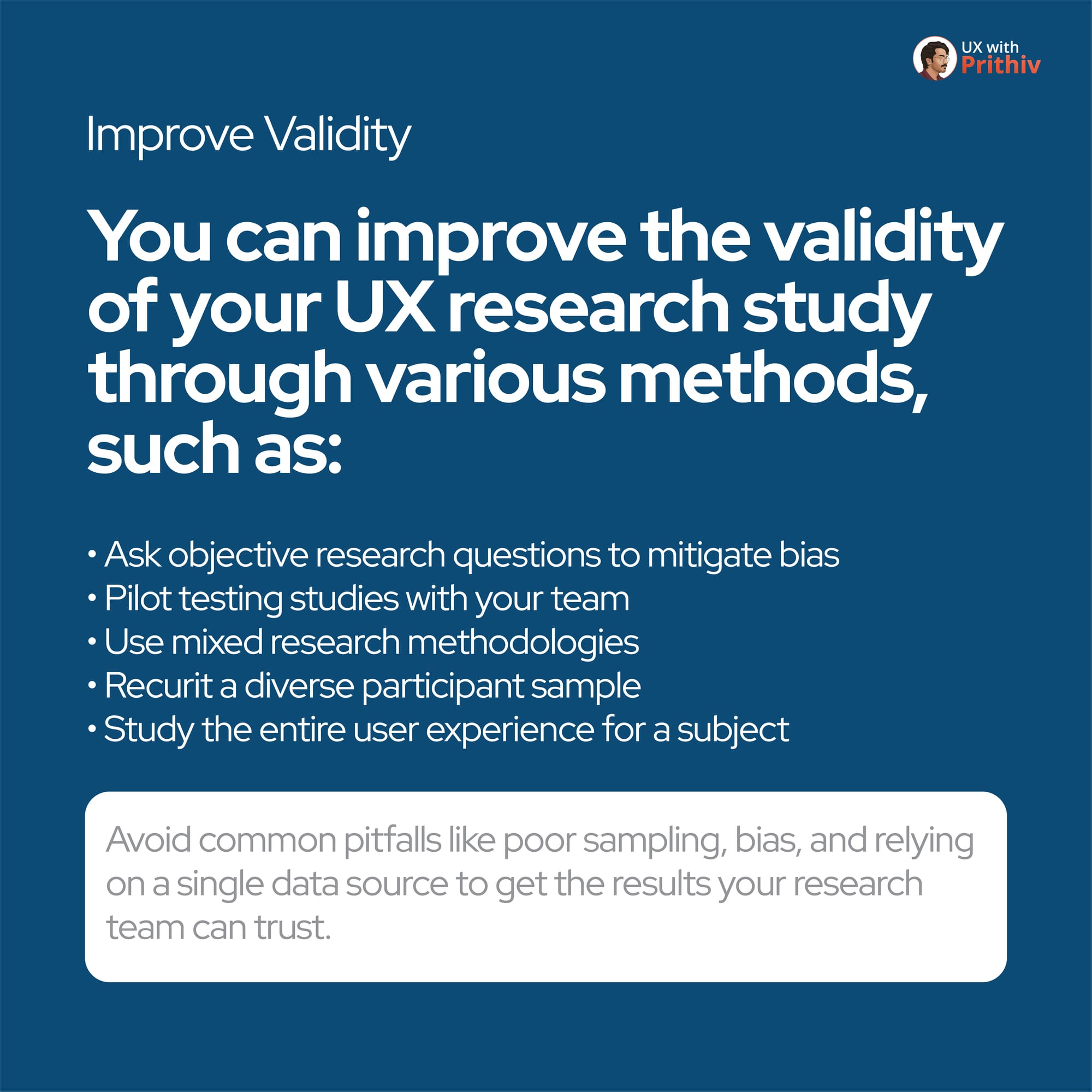 UX with
Prithiv

Improve Validity

You can improve the validity of your UX research study through various methods, such as:

• Ask objective research questions to mitigate bias
• Pilot testing studies with your team
• Use mixed research methodologies
• Recurit a diverse participant sample
• Study the entire user experience for a subject

Avoid common pitfalls like poor sampling, bias, and relying on a single data source to get the results your research team can trust.